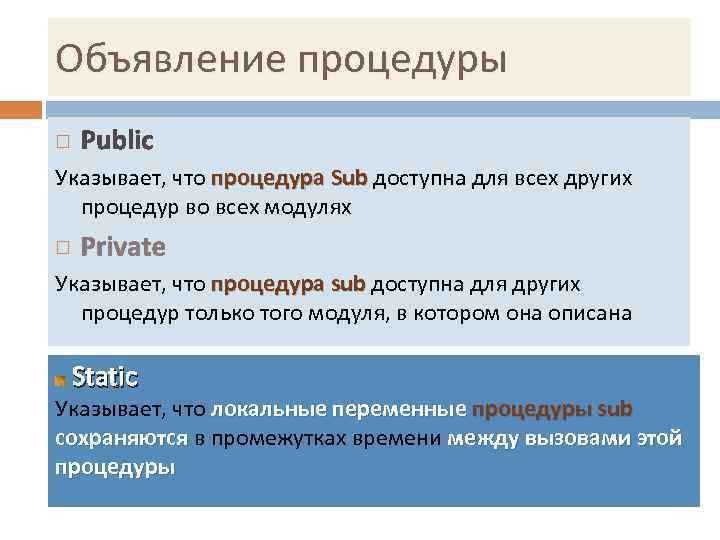 Объявление процедуры

Public

Указывает, что процедура Sub доступна для всех других процедур во всех модулях

Private

Указывает, что процедура sub доступна для других процедур только того модуля, в котором она описана

Static

Указывает, что локальные переменные процедуры sub сохраняются в промежутках времени между вызовами этой процедуры